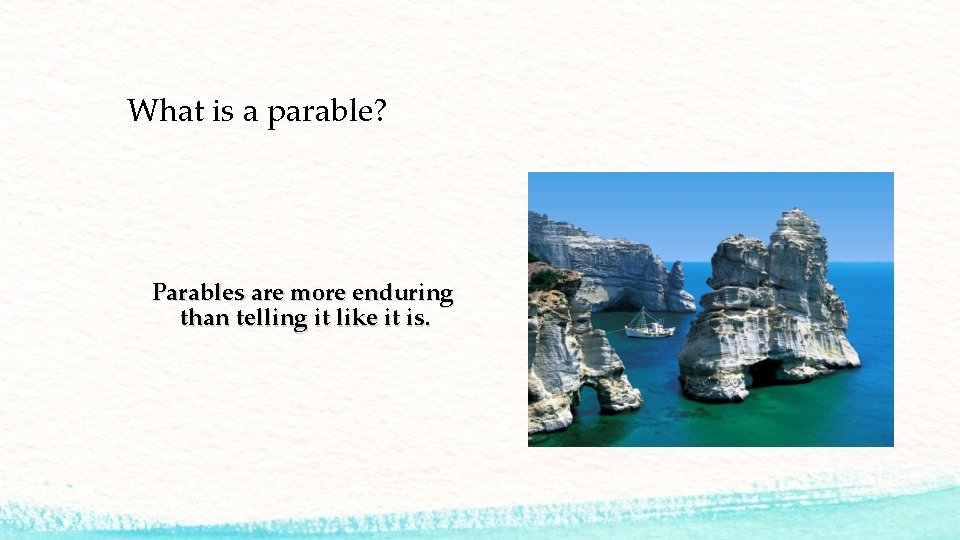 What is a parable?

Parables are more enduring than telling it like it is.